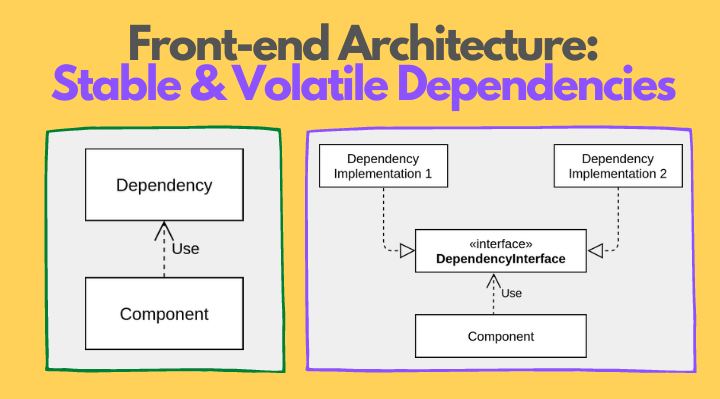 Front-end Architecture:
Stable & Volatile Dependencies

Dependency

Use

Component

Dependency Implementation 1

Dependency Implementation 2

«interface»
DependencyInterface

Use

Component